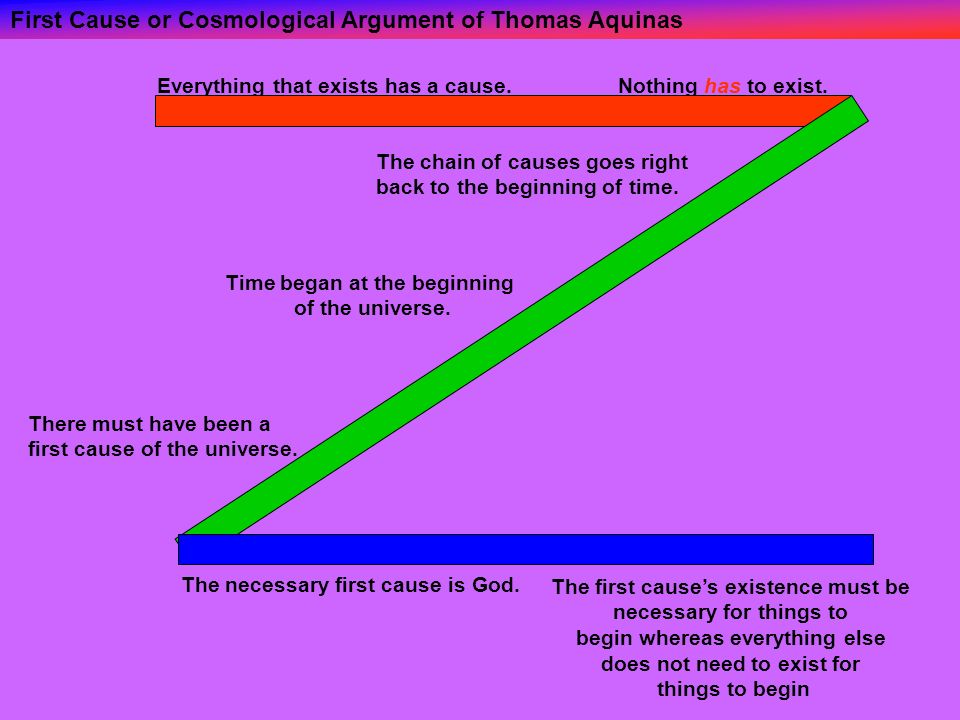 First Cause or Cosmological Argument of Thomas Aquinas

Everything that exists has a cause.

Nothing has to exist.

The chain of causes goes right back to the beginning of time.

Time began at the beginning of the universe.

There must have been a first cause of the universe.

The necessary first cause is God.

The first cause's existence must be necessary for things to begin whereas everything else does not need to exist for things to begin